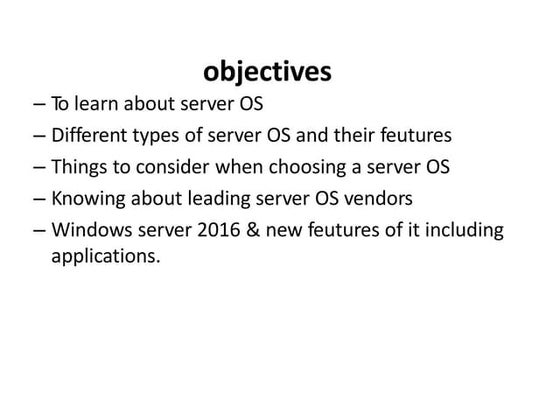 objectives

– To learn about server OS
– Different types of server OS and their feutures
– Things to consider when choosing a server OS
– Knowing about leading server OS vendors
– Windows server 2016 & new feutures of it including applications.